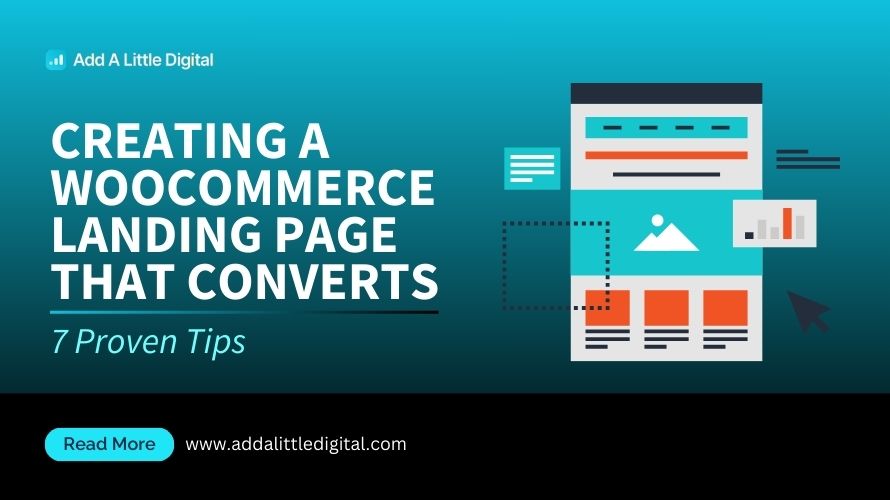 Add A Little Digital

CREATING A WOOCOMMERCE LANDING PAGE THAT CONVERTS

7 Proven Tips

Read More

www.addalittledigital.com